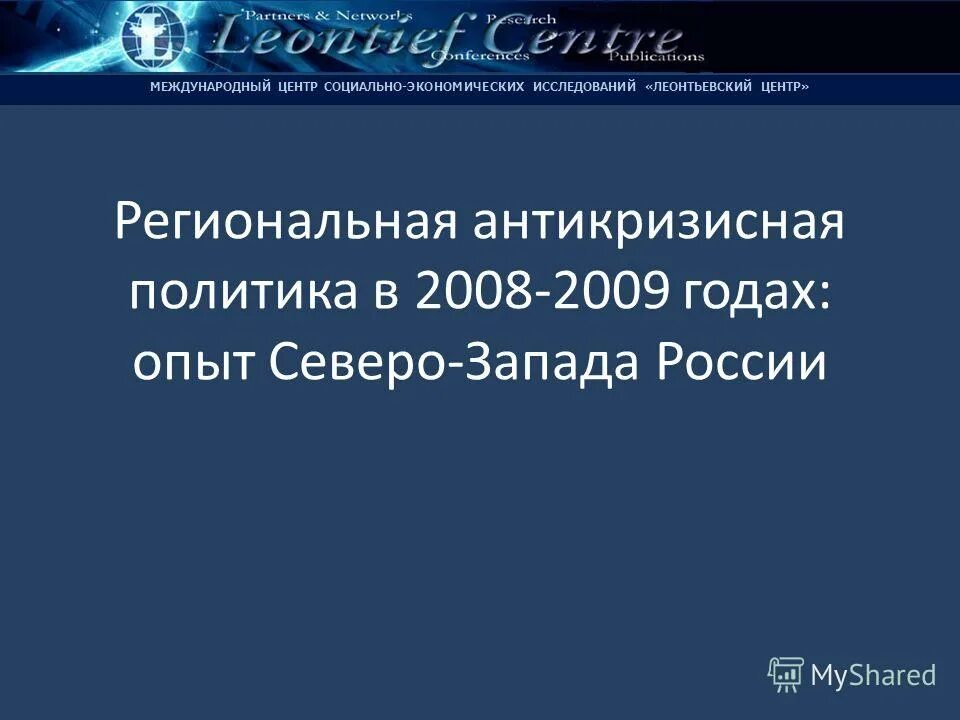 Partners & Networks
Research
Leontief Centre
Conferences
Publications

МЕЖДУНАРОДНЫЙ ЦЕНТР СОЦИАЛЬНО-ЭКОНОМИЧЕСКИХ ИССЛЕДОВАНИЙ «ЛЕОНТЬЕВСКИЙ ЦЕНТР»

Региональная антикризисная политика в 2008-2009 годах: опыт Северо-Запада России

MyShared